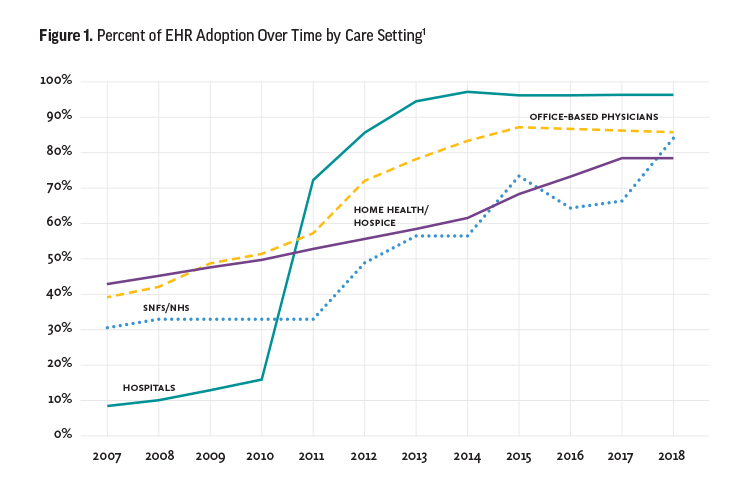 **Figure 1.** Percent of EHR Adoption Over Time by Care Setting$^1$

100%
90%
80%
70%
60%
50%
40%
30%
20%
10%
0%

OFFICE-BASED PHYSICIANS
HOME HEALTH/ HOSPICE
SNFS/NHS
HOSPITALS

2007 2008 2009 2010 2011 2012 2013 2014 2015 2016 2017 2018